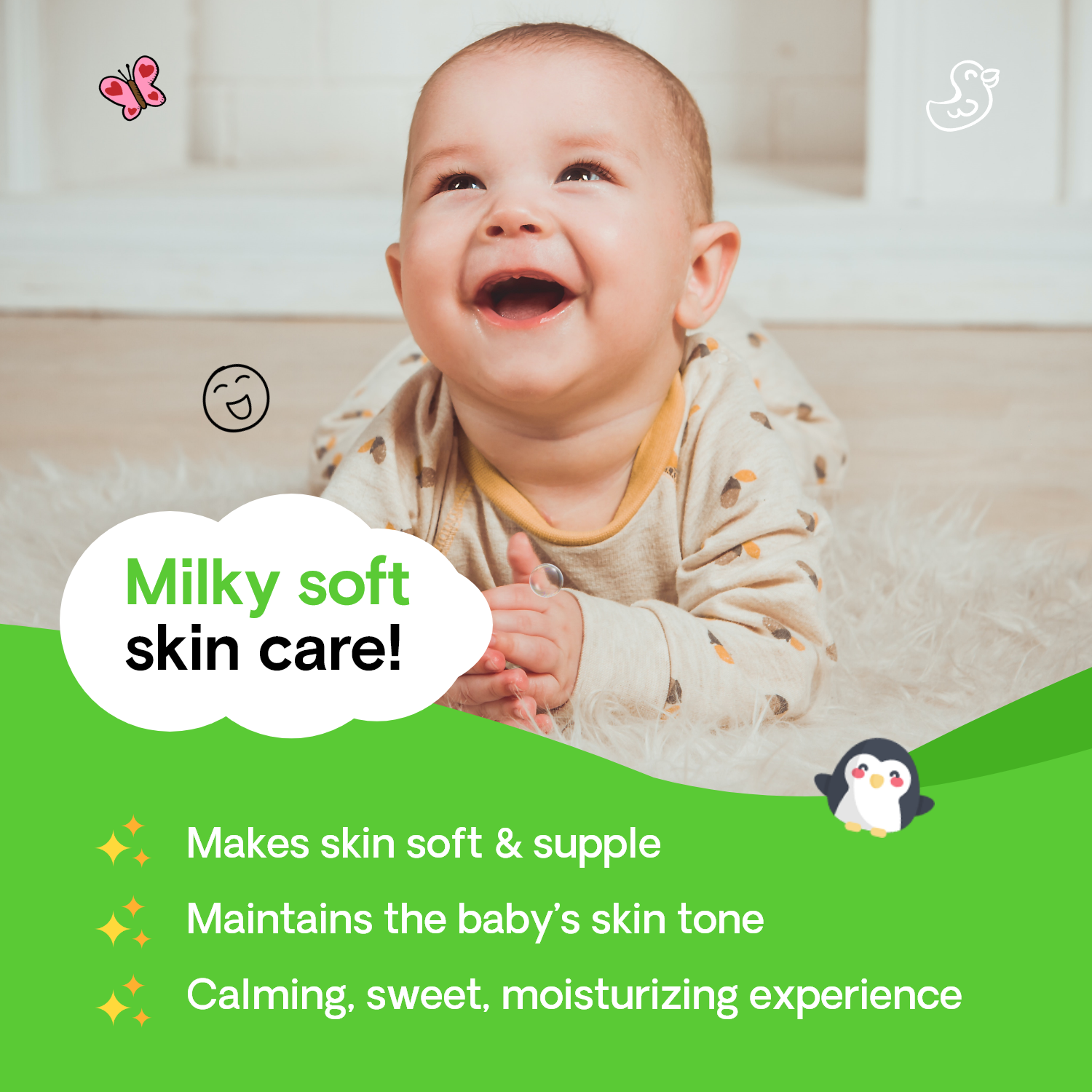 Milky soft skin care!

Makes skin soft & supple

Maintains the baby's skin tone

Calming, sweet, moisturizing experience